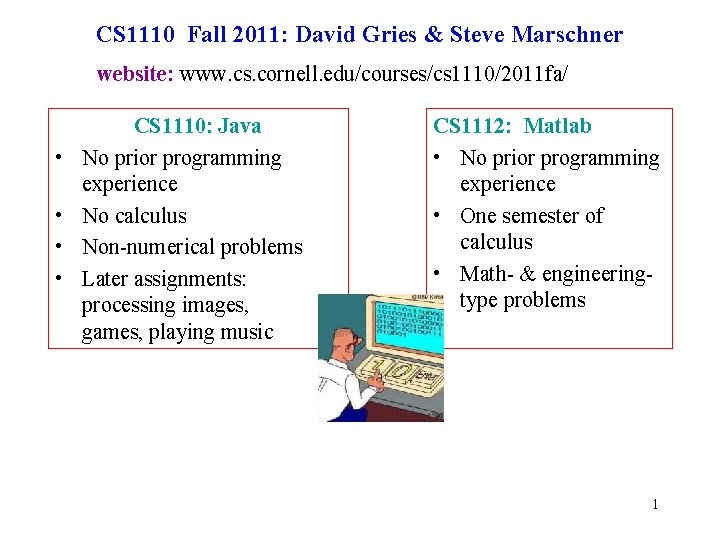 CS1110 Fall 2011: David Gries & Steve Marschner

website: www.cs.cornell.edu/courses/cs1110/2011fa/

CS1110: Java
• No prior programming experience
• No calculus
• Non-numerical problems
• Later assignments: processing images, games, playing music

CS1112: Matlab
• No prior programming experience
• One semester of calculus
• Math- & engineering-type problems

1 0 Enter

1